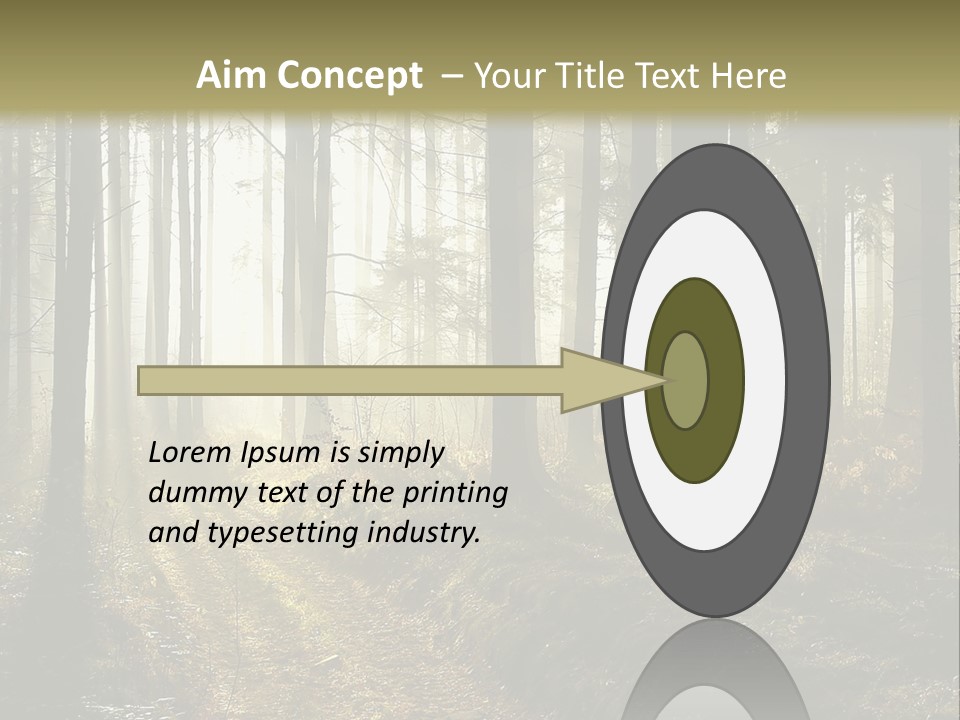 Aim Concept – Your Title Text Here

Lorem Ipsum is simply dummy text of the printing and typesetting industry.